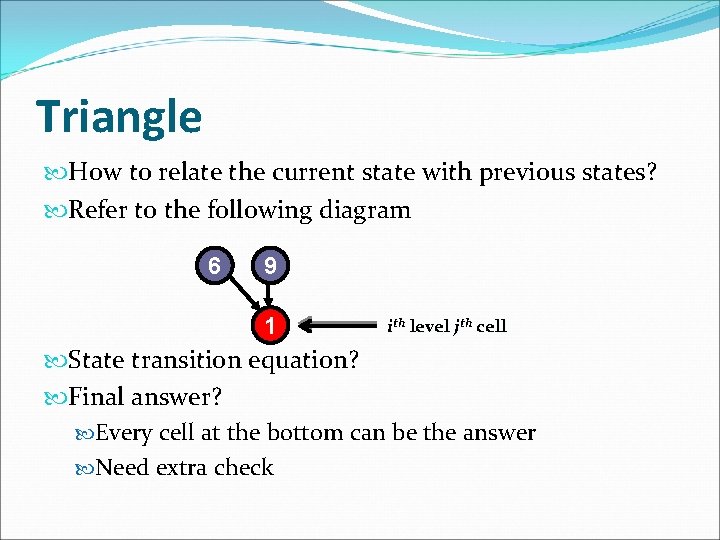 Triangle

How to relate the current state with previous states?

Refer to the following diagram

6

9

1

$i^{th}$ level $j^{th}$ cell

State transition equation?

Final answer?

Every cell at the bottom can be the answer

Need extra check